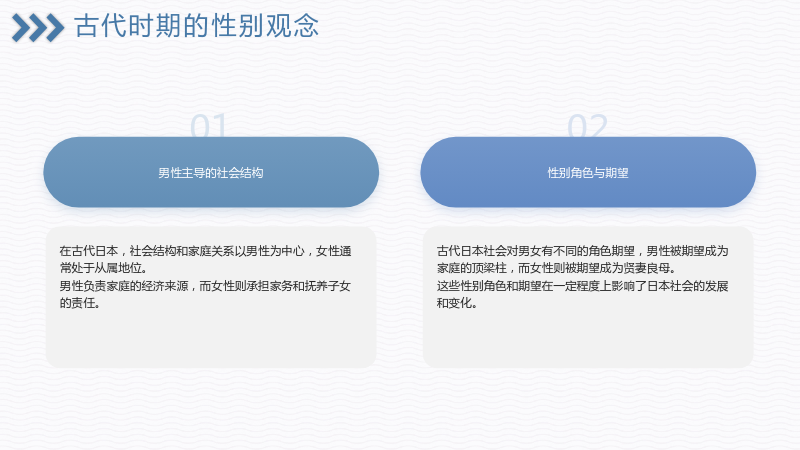 古代时期的性别观念

01

男性主导的社会结构

在古代日本，社会结构和家庭关系以男性为中心，女性通常处于从属地位。
男性负责家庭的经济来源，而女性则承担家务和抚养子女的责任。

02

性别角色与期望

古代日本社会对男女有不同的角色期望，男性被期望成为家庭的顶梁柱，而女性则被期望成为贤妻良母。
这些性别角色和期望在一定程度上影响了日本社会的发展和变化。